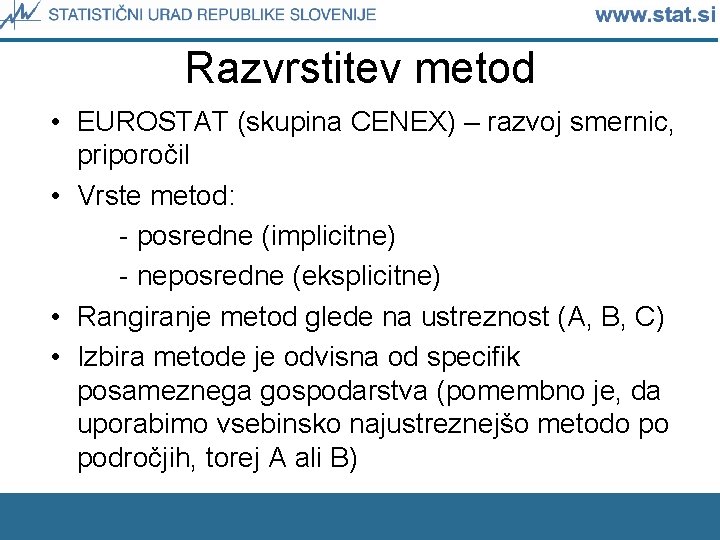 STATISTIČNI URAD REPUBLIKE SLOVENIJE www.stat.si

Razvrstitev metod

• EUROSTAT (skupina CENEX) – razvoj smernic, priporočil
• Vrste metod:
- posredne (implicitne)
- neposredne (eksplicitne)
• Rangiranje metod glede na ustreznost (A, B, C)
• Izbira metode je odvisna od specifik posameznega gospodarstva (pomembno je, da uporabimo vsebinsko najustreznejšo metodo po področjih, torej A ali B)